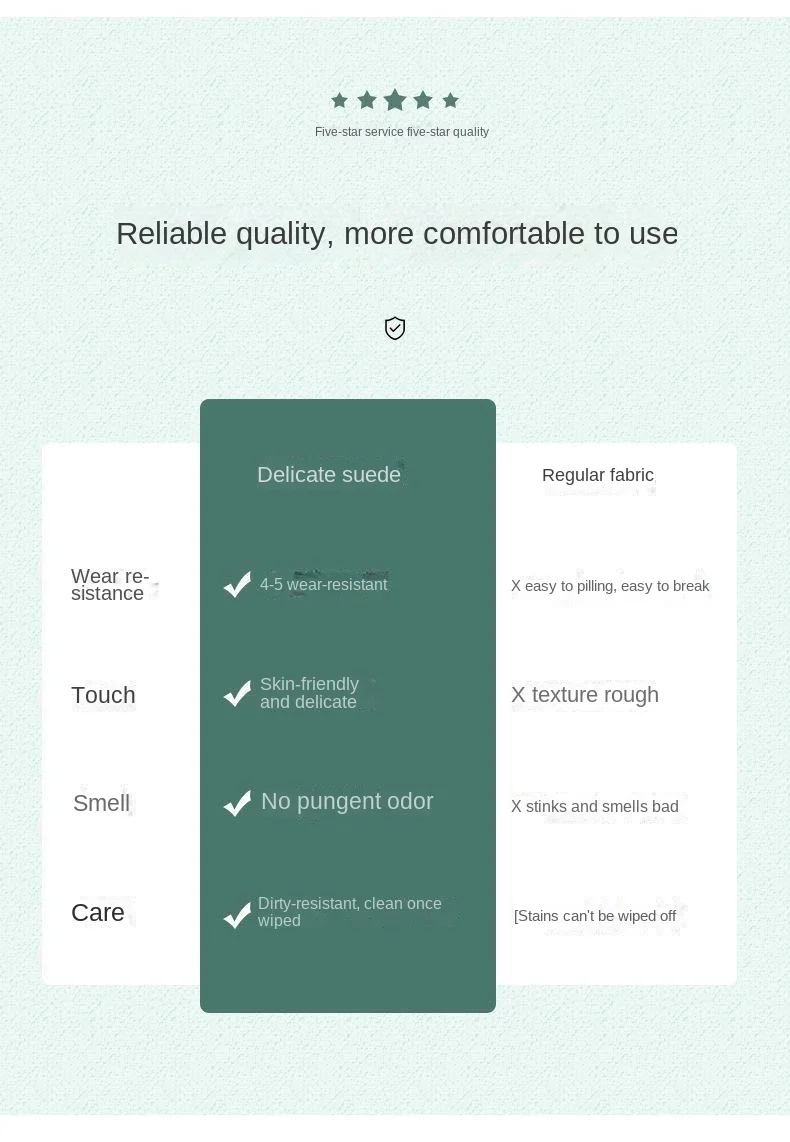 Five-star service five-star quality

Reliable quality, more comfortable to use

| | Delicate suede | Regular fabric |
|---|---|---|
| Wear resistance | 4-5 wear-resistant | X easy to pilling, easy to break |
| Touch | Skin-friendly and delicate | X texture rough |
| Smell | No pungent odor | X stinks and smells bad |
| Care | Dirty-resistant, clean once wiped | [Stains can't be wiped off |